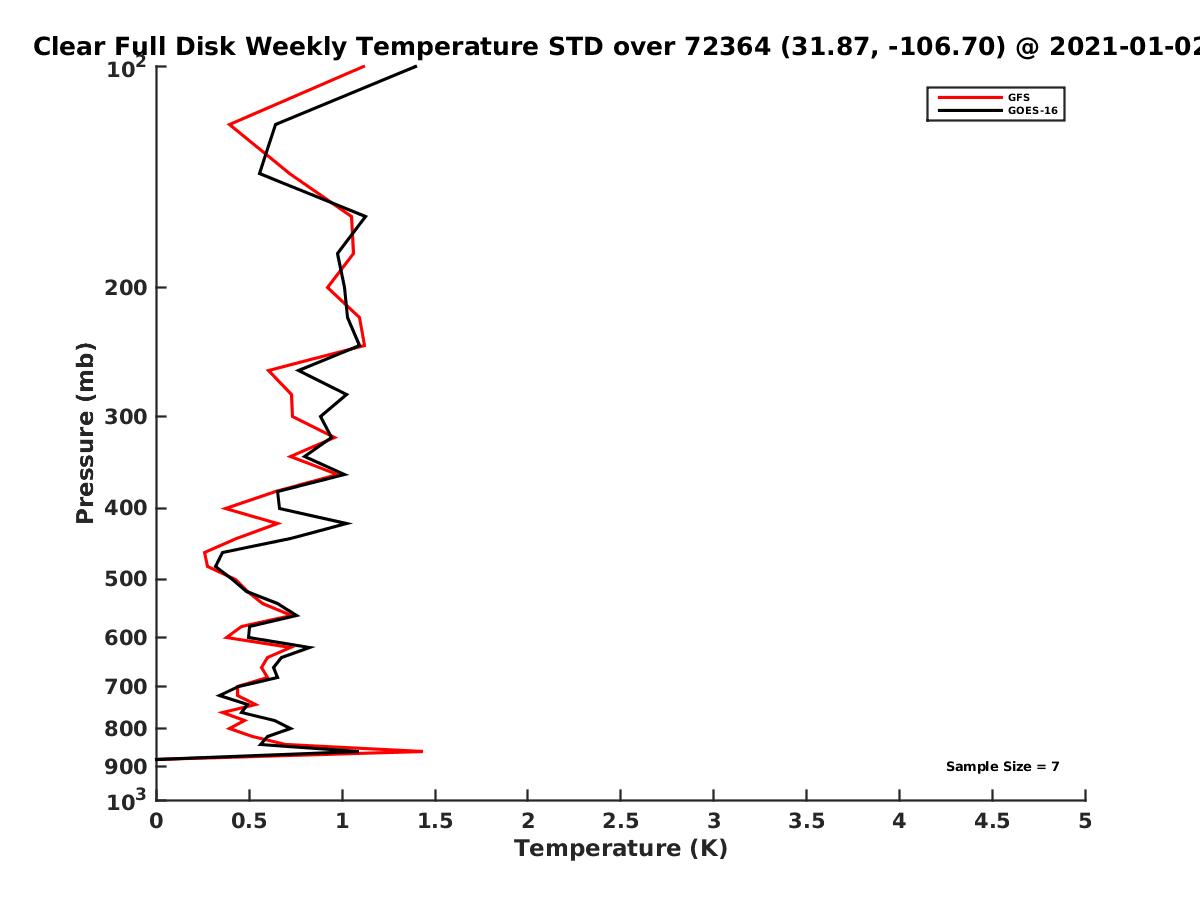 Clear Full Disk Weekly Temperature STD over 72364 (31.87, -106.70) @ 2021-01-02

GFS
GOES-16

Pressure (mb)

$10^2$
200
300
400
500
600
700
800
900
$10^3$

Sample Size = 7

0
0.5
1
1.5
2
2.5
3
3.5
4
4.5
5

Temperature (K)